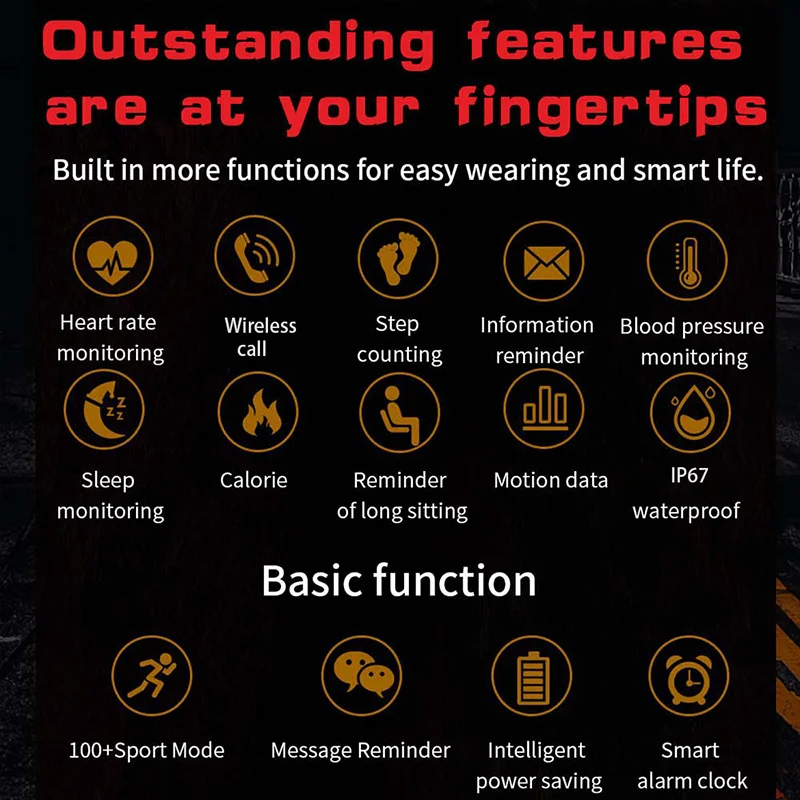 Outstanding features are at your fingertips

Built in more functions for easy wearing and smart life.

Heart rate monitoring

Wireless call

Step counting

Information reminder

Blood pressure monitoring

Sleep monitoring

Calorie

Reminder of long sitting

Motion data

IP67 waterproof

Basic function

100+Sport Mode

Message Reminder

Intelligent power saving

Smart alarm clock